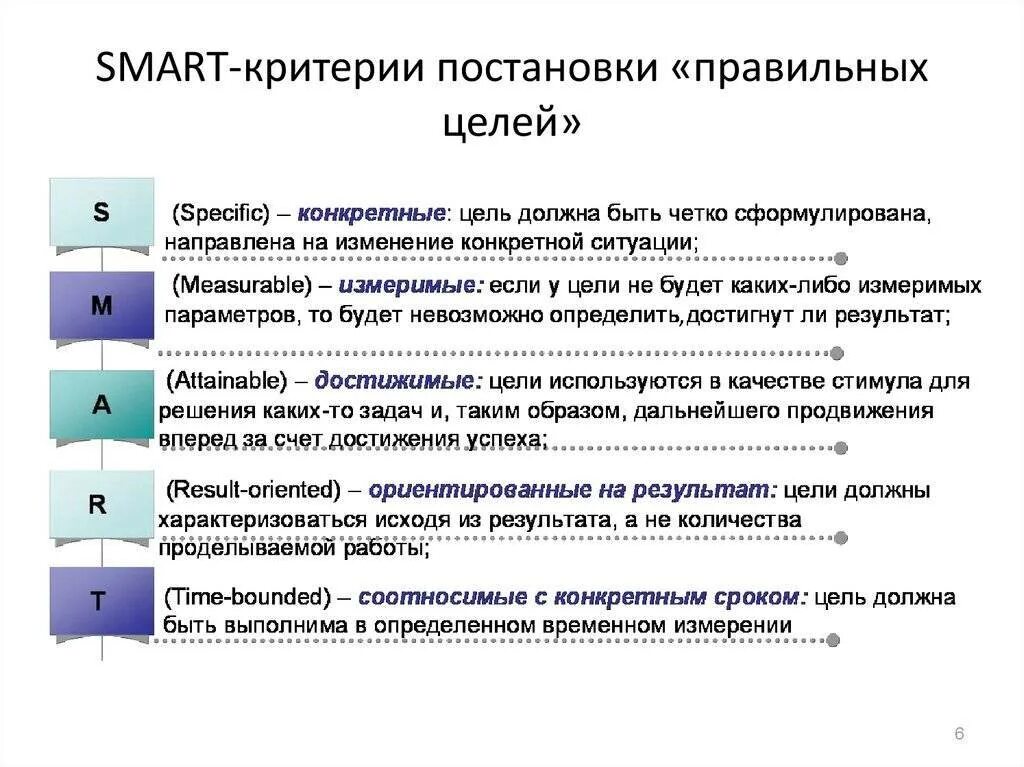 SMART-критерии постановки «правильных целей»

S

(Specific) – конкретные: цель должна быть четко сформулирована, направлена на изменение конкретной ситуации;

M

(Measurable) – измеримые: если у цели не будет каких-либо измеримых параметров, то будет невозможно определить,достигнут ли результат;

A

(Attainable) – достижимые: цели используются в качестве стимула для решения каких-то задач и, таким образом, дальнейшего продвижения вперед за счет достижения успеха;

R

(Result-oriented) – ориентированные на результат: цели должны характеризоваться исходя из результата, а не количества проделываемой работы;

T

(Time-bounded) – соотносимые с конкретным сроком: цель должна быть выполнима в определенном временном измерении

6